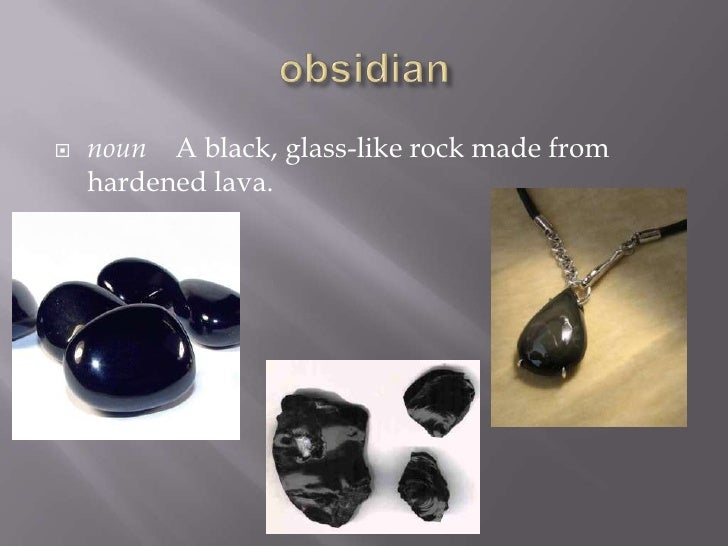 obsidian

noun A black, glass-like rock made from hardened lava.